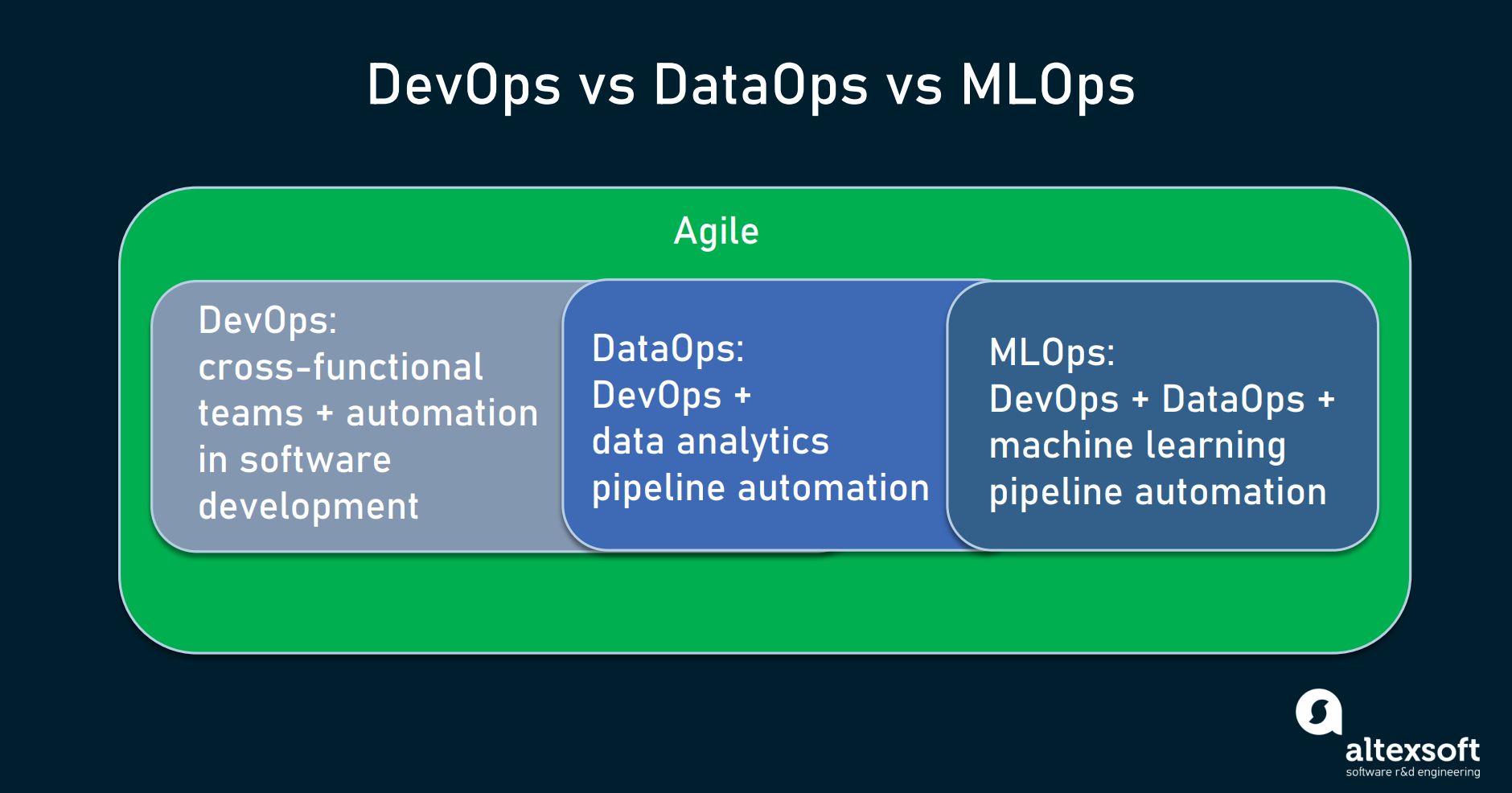 DevOps vs DataOps vs MLOps

Agile

DevOps:
cross-functional teams + automation in software development

DataOps:
DevOps +
data analytics
pipeline automation

MLOps:
DevOps + DataOps +
machine learning
pipeline automation

altexsoft
software r&d engineering